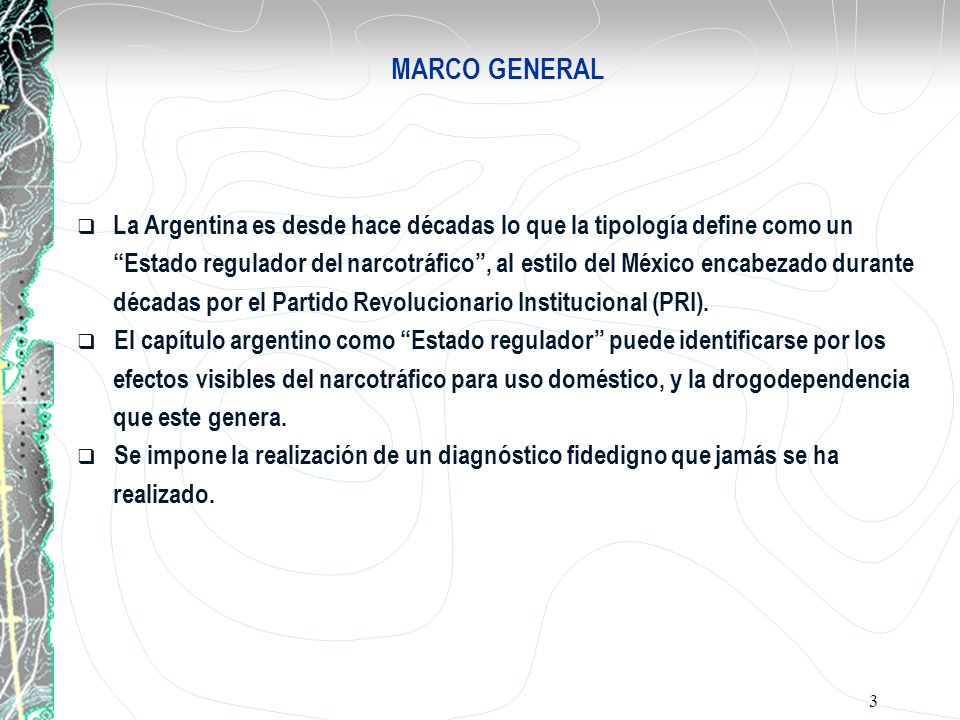 MARCO GENERAL

❑ La Argentina es desde hace décadas lo que la tipología define como un “Estado regulador del narcotráfico”, al estilo del México encabezado durante décadas por el Partido Revolucionario Institucional (PRI).

❑ El capítulo argentino como “Estado regulador” puede identificarse por los efectos visibles del narcotráfico para uso doméstico, y la drogodependencia que este genera.

❑ Se impone la realización de un diagnóstico fidedigno que jamás se ha realizado.

3